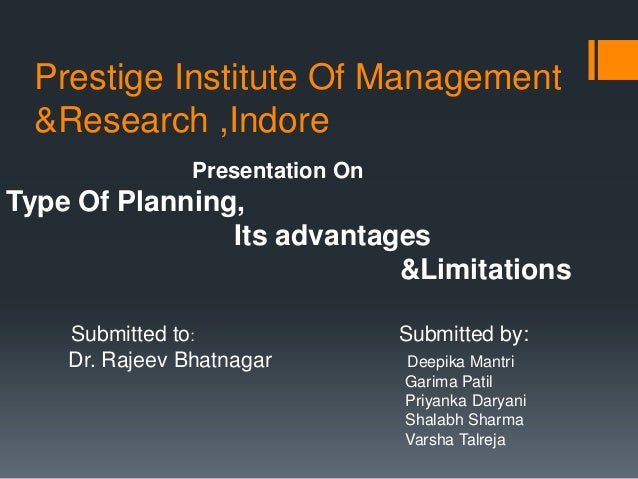 Prestige Institute Of Management &Research ,Indore

Presentation On

Type Of Planning,
Its advantages
&Limitations

Submitted to:
Dr. Rajeev Bhatnagar

Submitted by:
Deepika Mantri
Garima Patil
Priyanka Daryani
Shalabh Sharma
Varsha Talreja